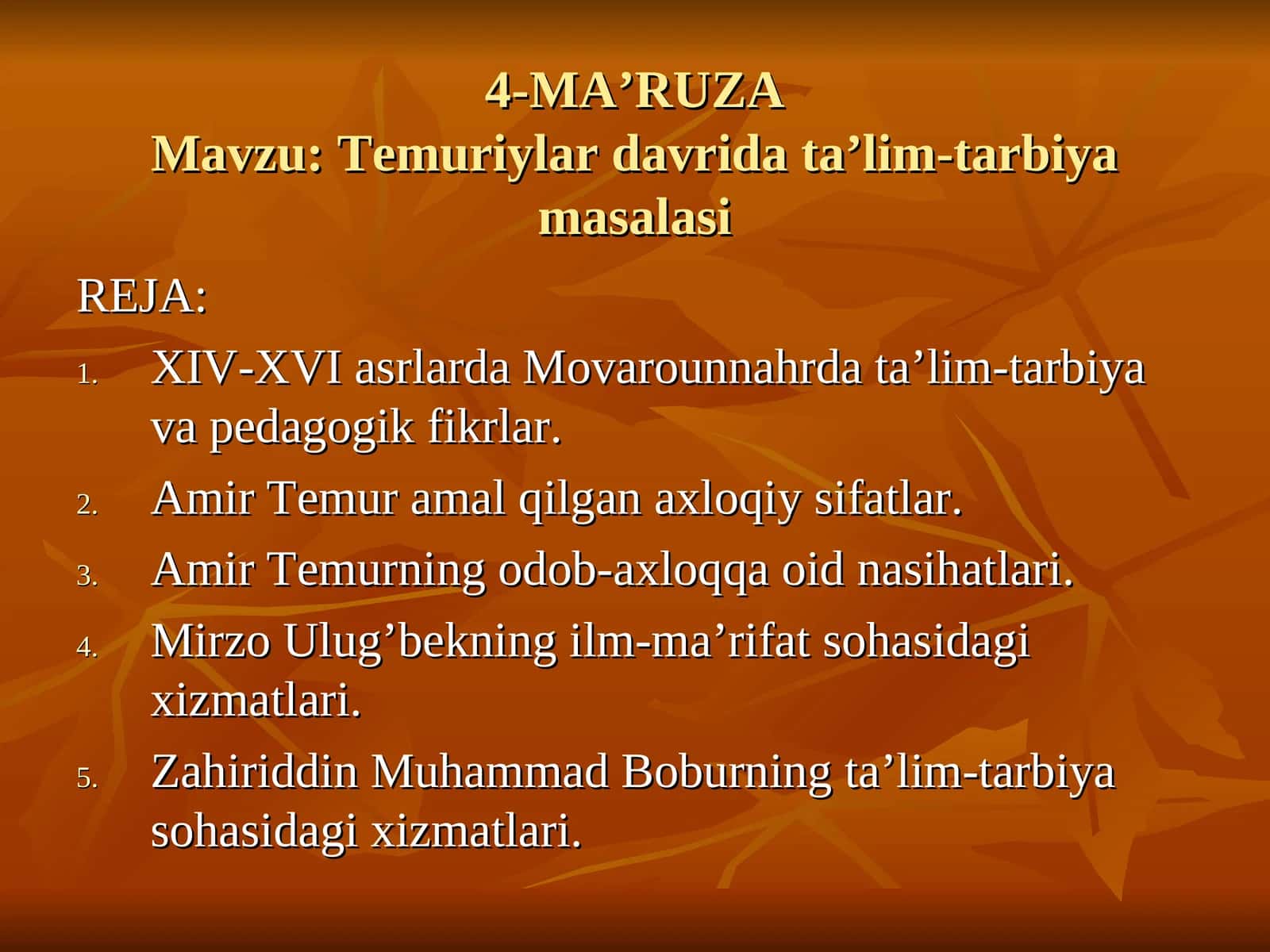 4-MA’RUZA
Mavzu: Temuriylar davrida ta’lim-tarbiya masalasi

REJA:

1. XIV-XVI asrlarda Movarounnahrda ta’lim-tarbiya va pedagogik fikrlar.
2. Amir Temur amal qilgan axloqiy sifatlar.
3. Amir Temurning odob-axloqqa oid nasihatlari.
4. Mirzo Ulug’bekning ilm-ma’rifat sohasidagi xizmatlari.
5. Zahiriddin Muhammad Boburning ta’lim-tarbiya sohasidagi xizmatlari.